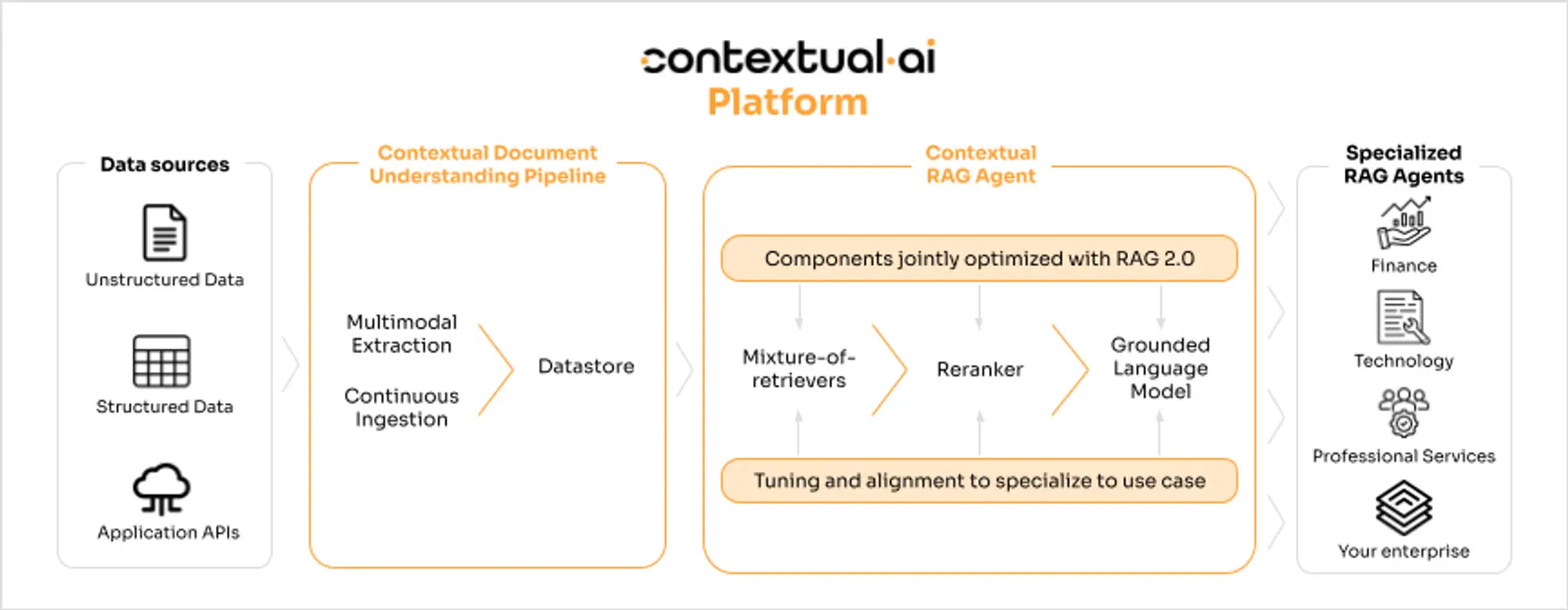 contextual·ai
Platform

Data sources

Unstructured Data

Structured Data

Application APIs

Contextual Document Understanding Pipeline

Multimodal Extraction

Continuous Ingestion

Datastore

Contextual RAG Agent

Components jointly optimized with RAG 2.0

Mixture-of-retrievers

Reranker

Grounded Language Model

Tuning and alignment to specialize to use case

Specialized RAG Agents

Finance

Technology

Professional Services

Your enterprise